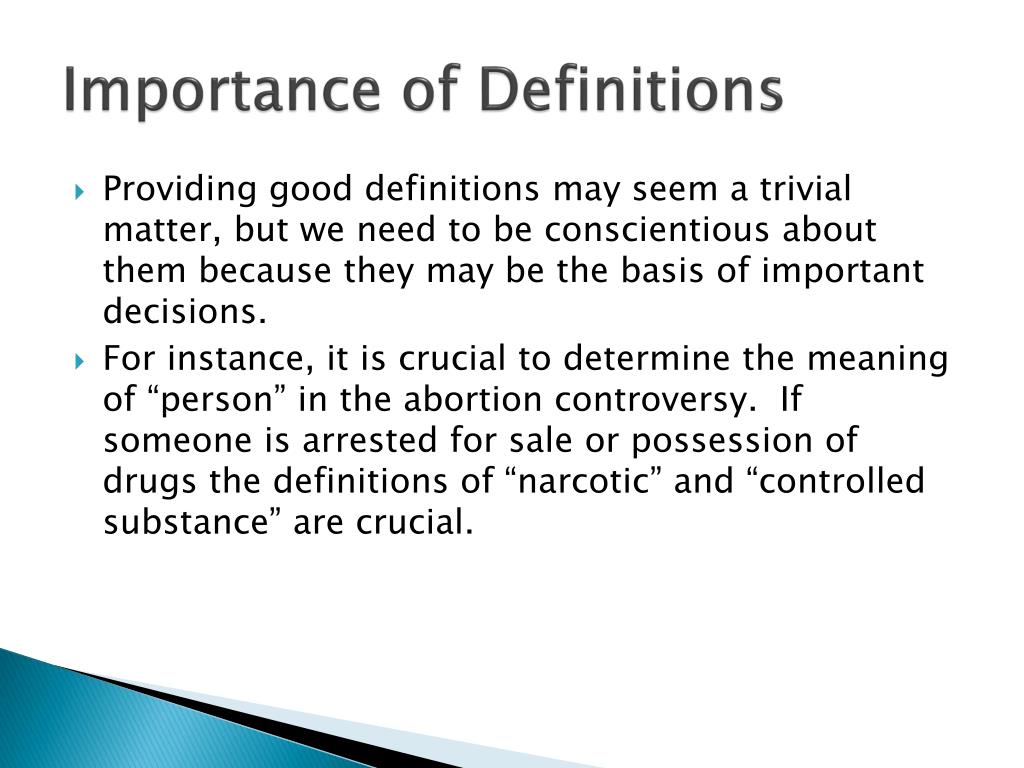 Importance of Definitions

Providing good definitions may seem a trivial matter, but we need to be conscientious about them because they may be the basis of important decisions.

For instance, it is crucial to determine the meaning of “person” in the abortion controversy.  If someone is arrested for sale or possession of drugs the definitions of “narcotic” and “controlled substance” are crucial.